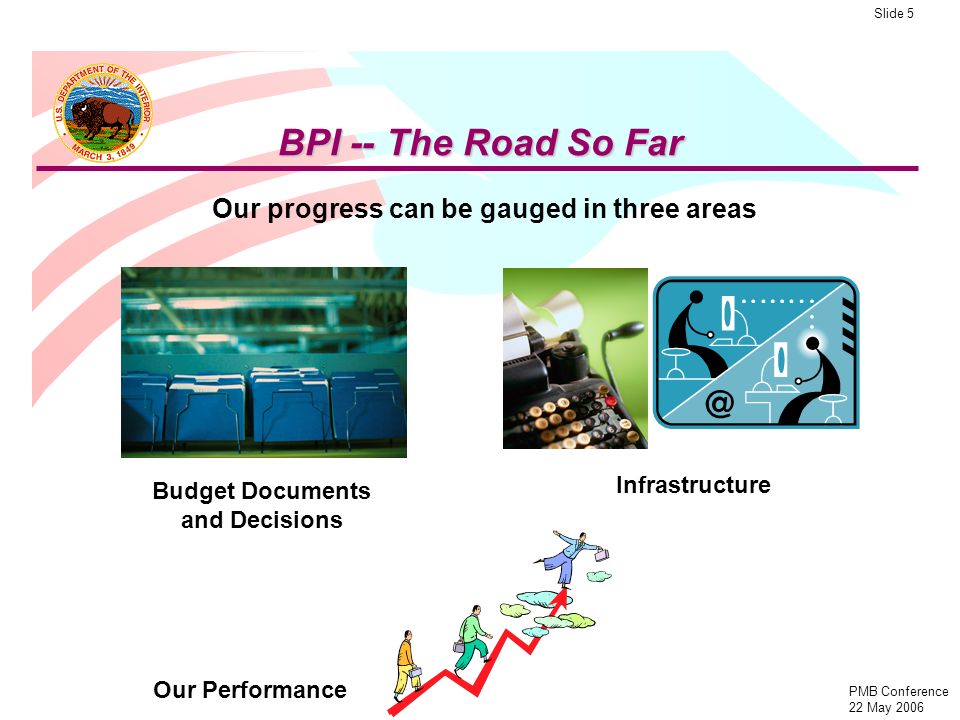 Slide 5

U.S. DEPARTMENT OF THE INTERIOR
MARCH 3, 1849

BPI -- The Road So Far

Our progress can be gauged in three areas

@

Budget Documents and Decisions

Infrastructure

Our Performance

PMB Conference
22 May 2006